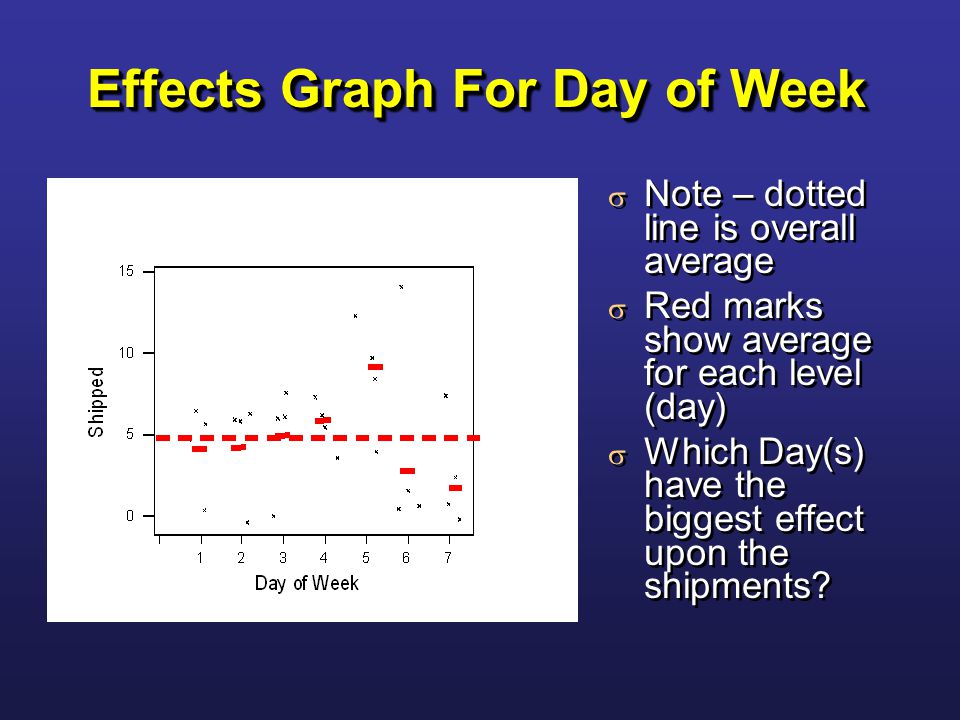 Effects Graph For Day of Week

15
10
5
0
Shipped
1 2 3 4 5 6 7
Day of Week

σ Note – dotted line is overall average

σ Red marks show average for each level (day)

σ Which Day(s) have the biggest effect upon the shipments?